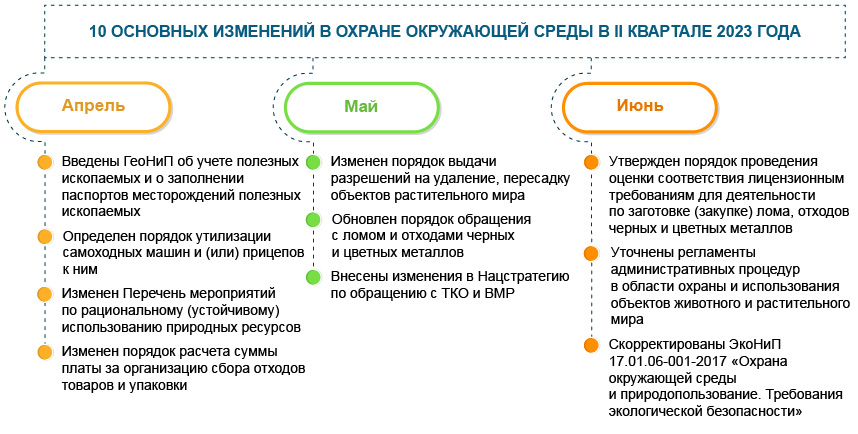 10 ОСНОВНЫХ ИЗМЕНЕНИЙ В ОХРАНЕ ОКРУЖАЮЩЕЙ СРЕДЫ В II КВАРТАЛЕ 2023 ГОДА

Апрель

Введены ГеоНиП об учете полезных ископаемых и о заполнении паспортов месторождений полезных ископаемых

Определен порядок утилизации самоходных машин и (или) прицепов к ним

Изменен Перечень мероприятий по рациональному (устойчивому) использованию природных ресурсов

Изменен порядок расчета суммы платы за организацию сбора отходов товаров и упаковки

Май

Изменен порядок выдачи разрешений на удаление, пересадку объектов растительного мира

Обновлен порядок обращения с ломом и отходами черных и цветных металлов

Внесены изменения в Нацстратегию по обращению с ТКО и ВМР

Июнь

Утвержден порядок проведения оценки соответствия лицензионным требованиям для деятельности по заготовке (закупке) лома, отходов черных и цветных металлов

Уточнены регламенты административных процедур в области охраны и использования объектов животного и растительного мира

Скорректированы ЭкоНиП 17.01.06-001-2017 «Охрана окружающей среды и природопользование. Требования экологической безопасности»